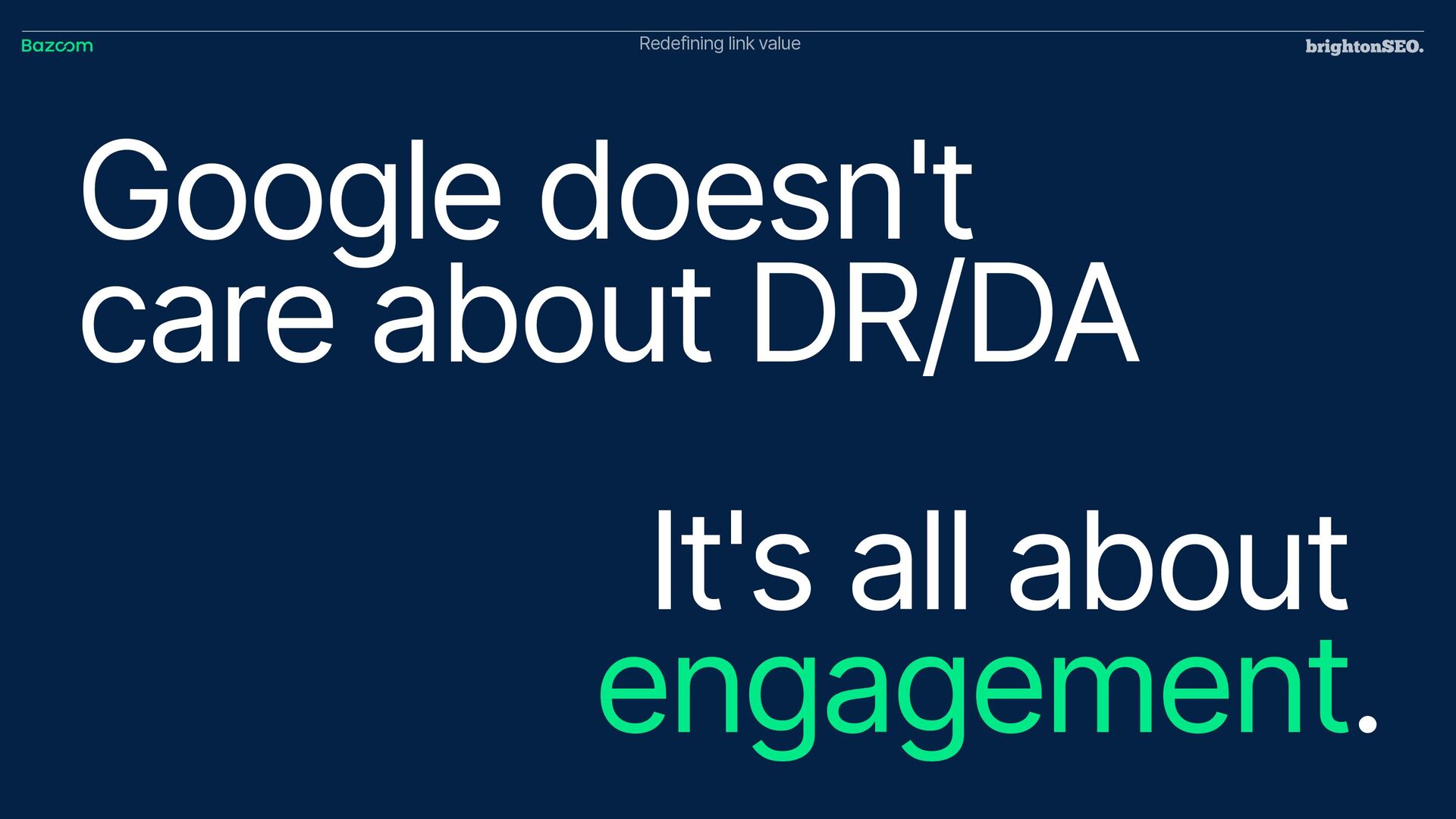 Bazoom

Redefining link value

brightonSEO.

Google doesn't care about DR/DA

It's all about engagement.